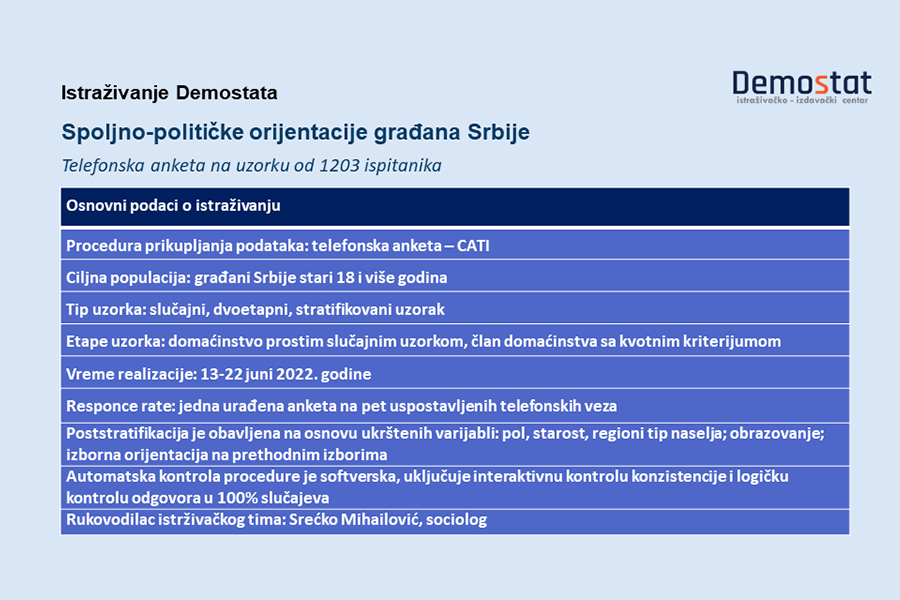 Istraživanje Demostata

Demostat
istraživačko - izdavački centar

Spoljno-političke orijentacije građana Srbije

Telefonska anketa na uzorku od 1203 ispitanika

| Osnovni podaci o istraživanju |
|---|
| Procedura prikupljanja podataka: telefonska anketa – CATI |
| Ciljna populacija: građani Srbije stari 18 i više godina |
| Tip uzorka: slučajni, dvoetapni, stratifikovani uzorak |
| Etape uzorka: domaćinstvo prostim slučajnim uzorkom, član domaćinstva sa kvotnim kriterijumom |
| Vreme realizacije: 13-22 juni 2022. godine |
| Responce rate: jedna urađena anketa na pet uspostavljenih telefonskih veza |
| Poststratifikacija je obavljena na osnovu ukrštenih varijabli: pol, starost, regioni tip naselja; obrazovanje; izborna orijentacija na prethodnim izborima |
| Automatska kontrola procedure je softverska, uključuje interaktivnu kontrolu konzistencije i logičku kontrolu odgovora u 100% slučajeva |
| Rukovodilac istrživačkog tima: Srećko Mihailović, sociolog |